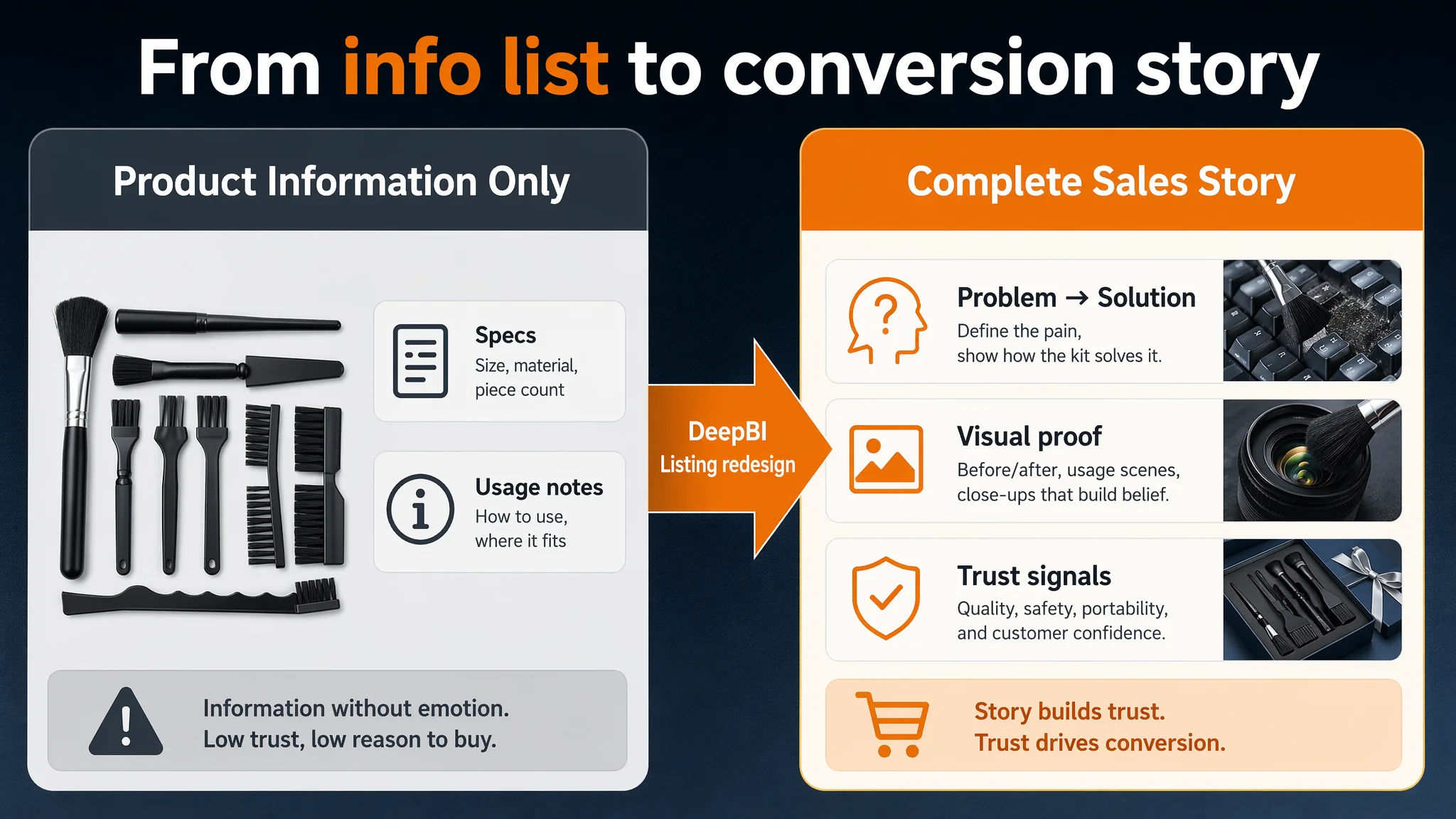 From info list to conversion story

Product Information Only

Specs
Size, material, piece count

Usage notes
How to use, where it fits

Information without emotion.
Low trust, low reason to buy.

DeepBI
Listing redesign

Complete Sales Story

Problem → Solution
Define the pain, show how the kit solves it.

Visual proof
Before/after, usage scenes, close-ups that build belief.

Trust signals
Quality, safety, portability, and customer confidence.

Story builds trust.
Trust drives conversion.